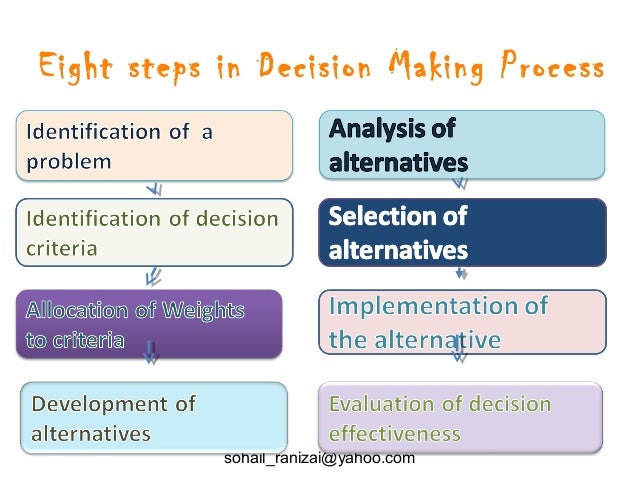 Eight steps in Decision Making Process

Identification of a problem

Identification of decision criteria

Allocation of Weights to criteria

Development of alternatives

Analysis of alternatives

Selection of alternatives

Implementation of the alternative

Evaluation of decision effectiveness

sohail_ranizai@yahoo.com